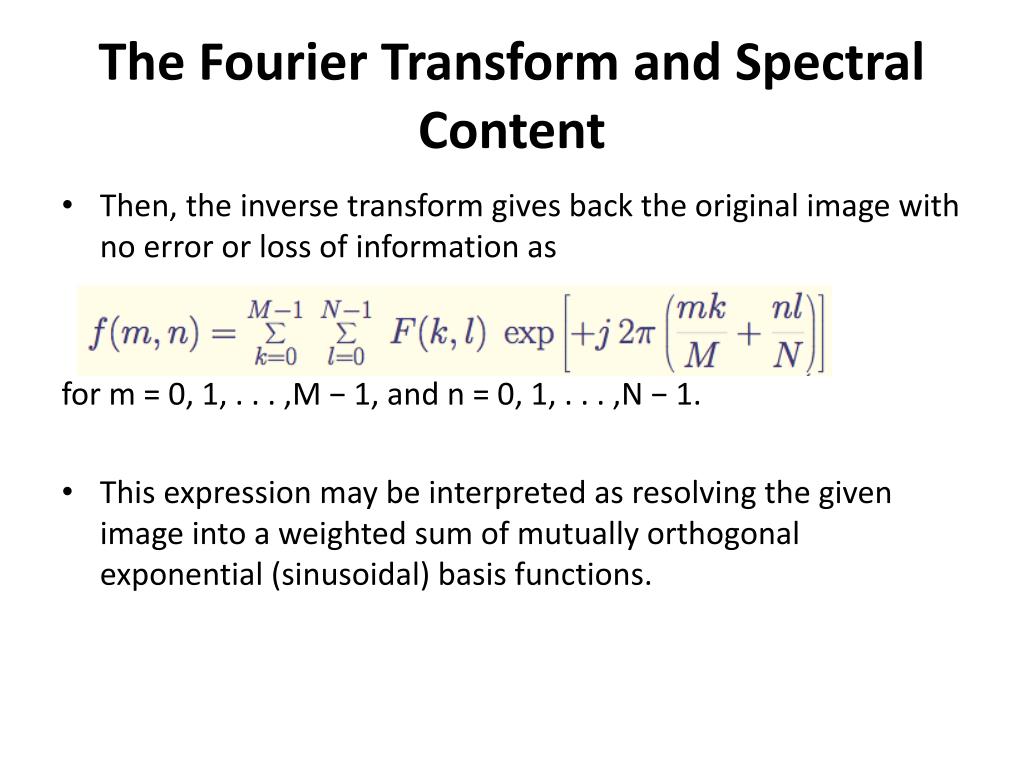 The Fourier Transform and Spectral Content

• Then, the inverse transform gives back the original image with no error or loss of information as

$f(m,n) = \sum_{k=0}^{M-1} \sum_{l=0}^{N-1} F(k,l) \exp\left[+j\,2\pi\left(\frac{mk}{M} + \frac{nl}{N}\right)\right]$

for m = 0, 1, . . . ,M − 1, and n = 0, 1, . . . ,N − 1.

• This expression may be interpreted as resolving the given image into a weighted sum of mutually orthogonal exponential (sinusoidal) basis functions.